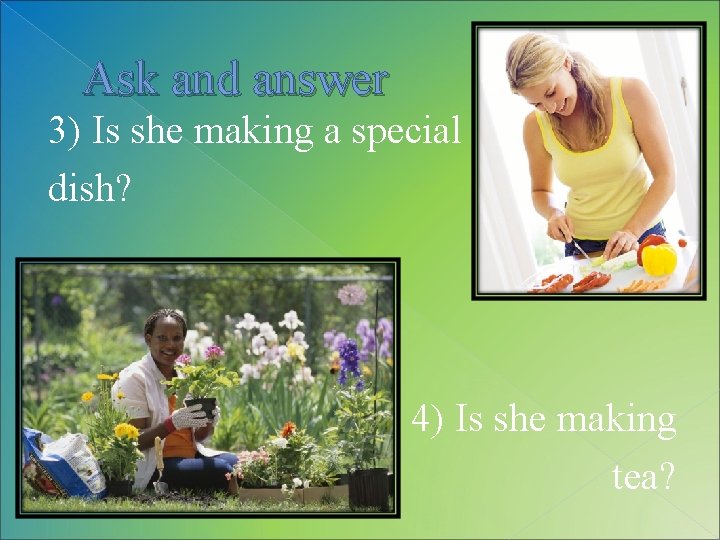 Ask and answer

3) Is she making a special dish?

4) Is she making tea?